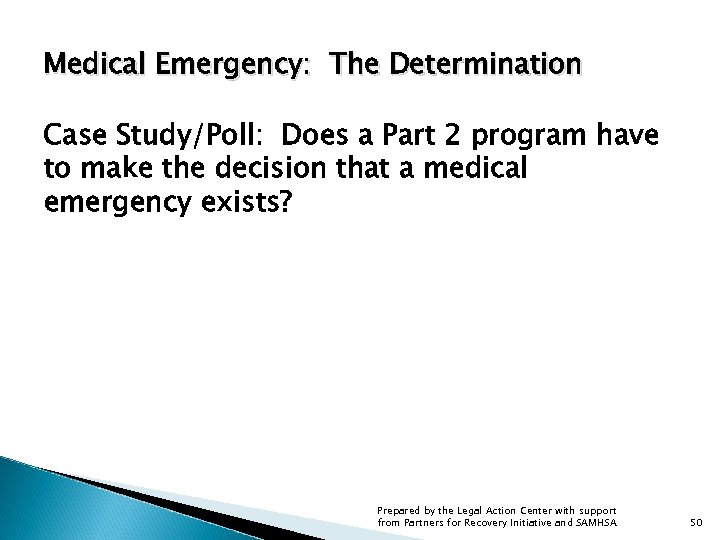 Medical Emergency:  The Determination

Case Study/Poll:  Does a Part 2 program have to make the decision that a medical emergency exists?

Prepared by the Legal Action Center with support from Partners for Recovery Initiative and SAMHSA

50